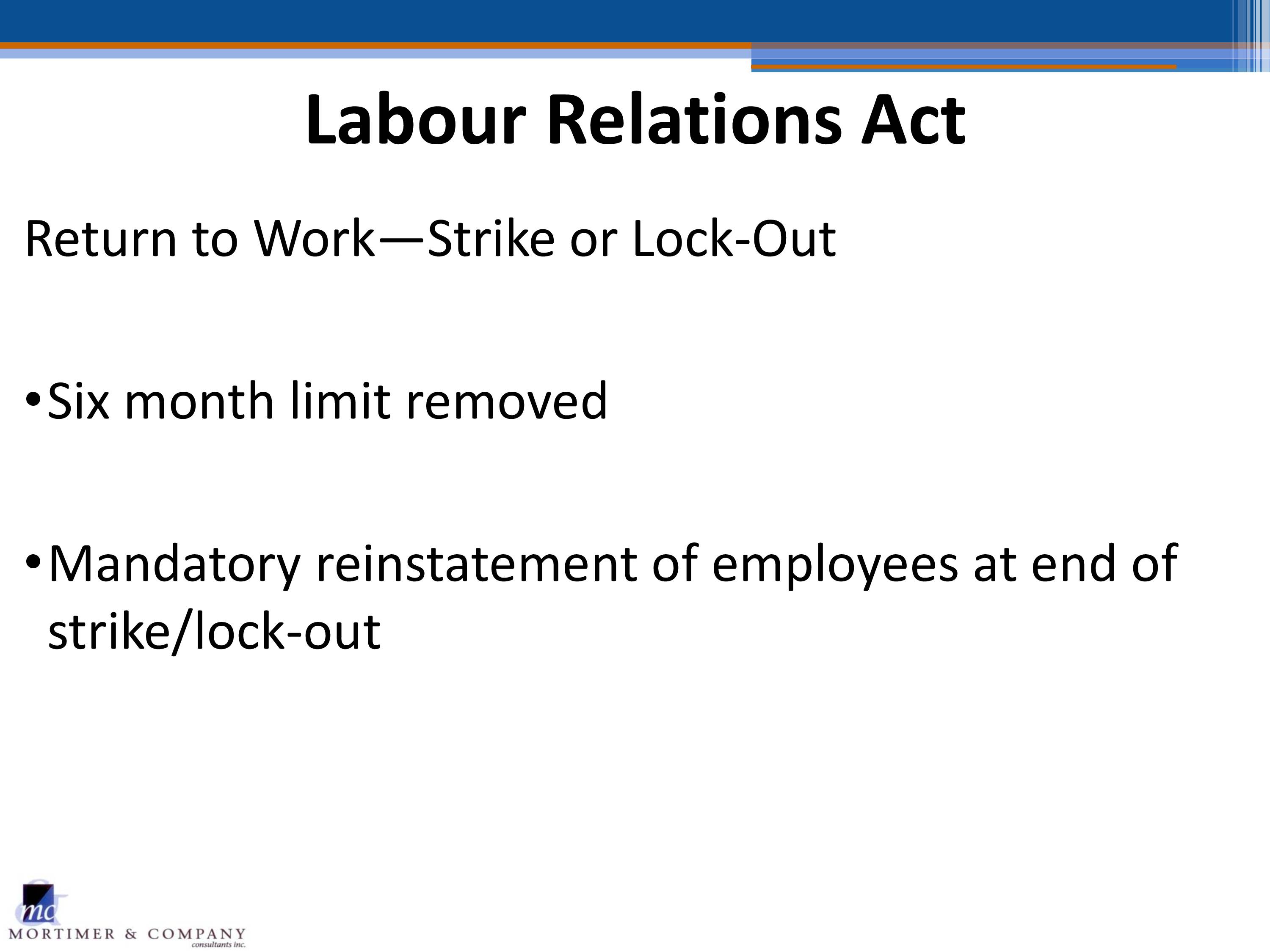 Labour Relations Act

Return to Work—Strike or Lock-Out

•Six month limit removed

•Mandatory reinstatement of employees at end of strike/lock-out

mc
MORTIMER & COMPANY
consultants inc.